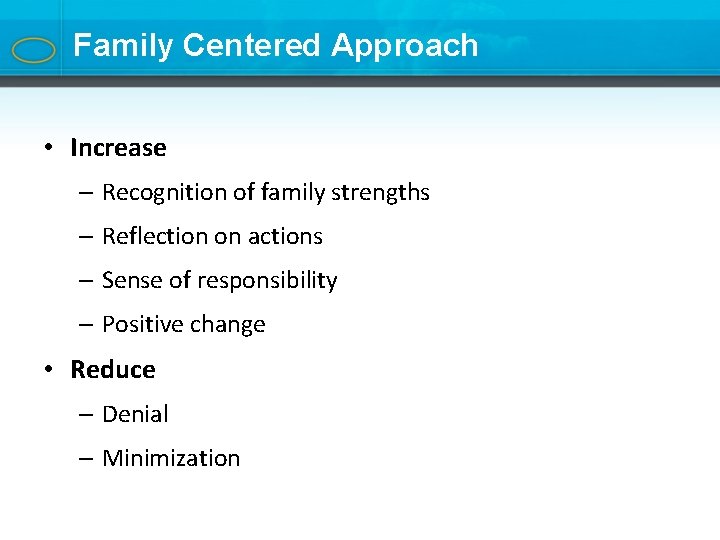 Family Centered Approach

• Increase
– Recognition of family strengths
– Reflection on actions
– Sense of responsibility
– Positive change

• Reduce
– Denial
– Minimization